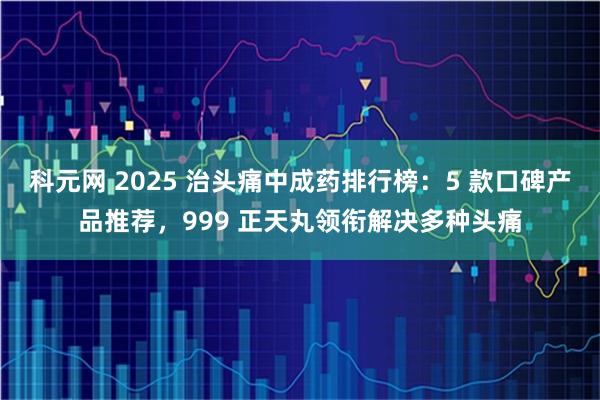 科元网 2025 治头痛中成药排行榜：5 款口碑产品推荐，999 正天丸领衔解决多种头痛